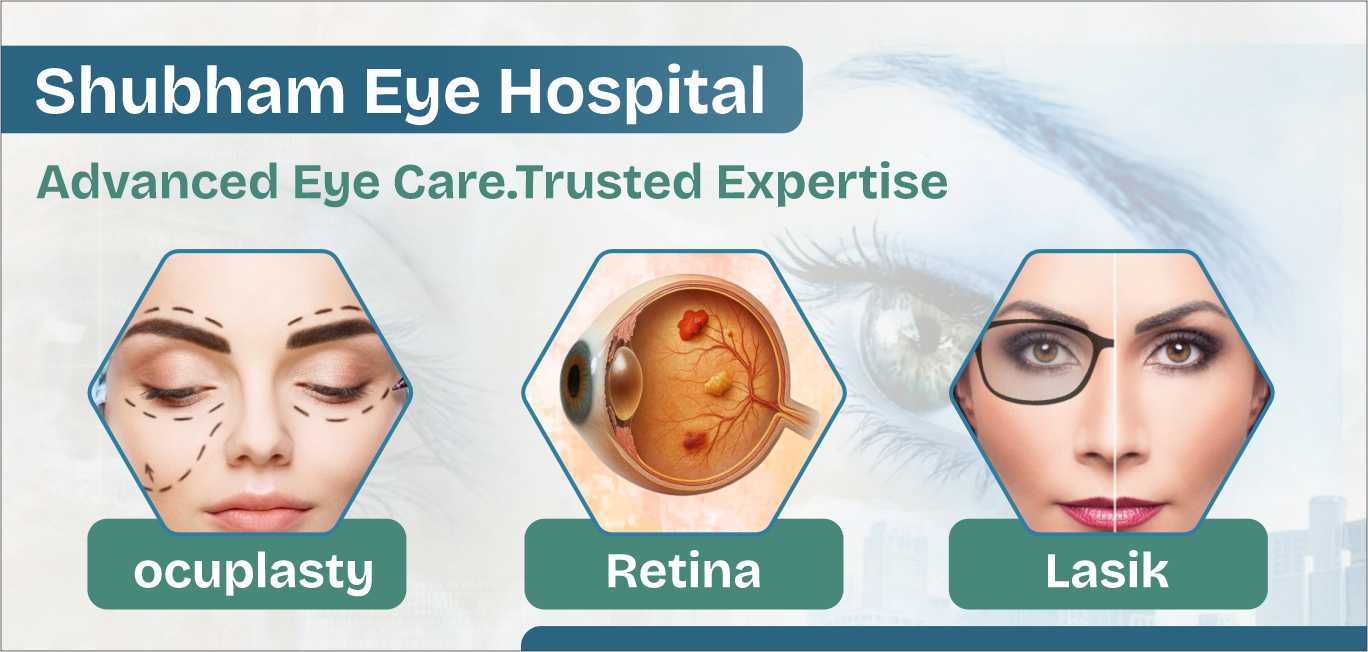 Shubham Eye Hospital

Advanced Eye Care.Trusted Expertise

ocuplasty

Retina

Lasik